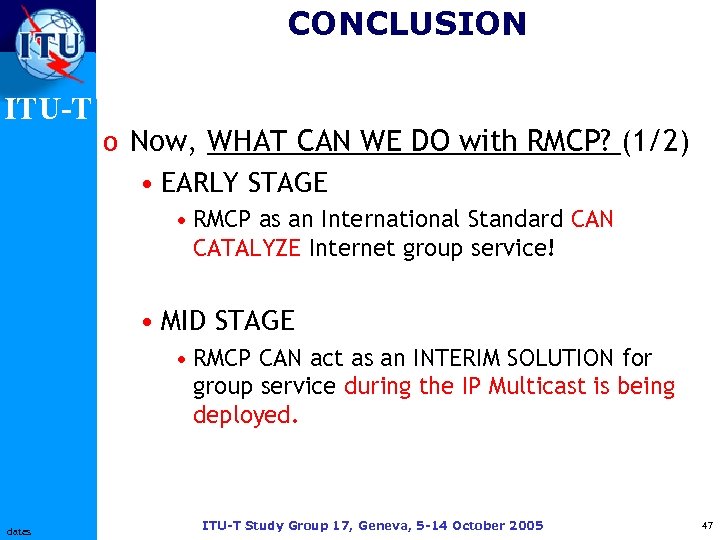 ITU

ITU-T

CONCLUSION

o Now, WHAT CAN WE DO with RMCP? (1/2)

• EARLY STAGE

• RMCP as an International Standard CAN CATALYZE Internet group service!

• MID STAGE

• RMCP CAN act as an INTERIM SOLUTION for group service during the IP Multicast is being deployed.

dates

ITU-T Study Group 17, Geneva, 5-14 October 2005

47